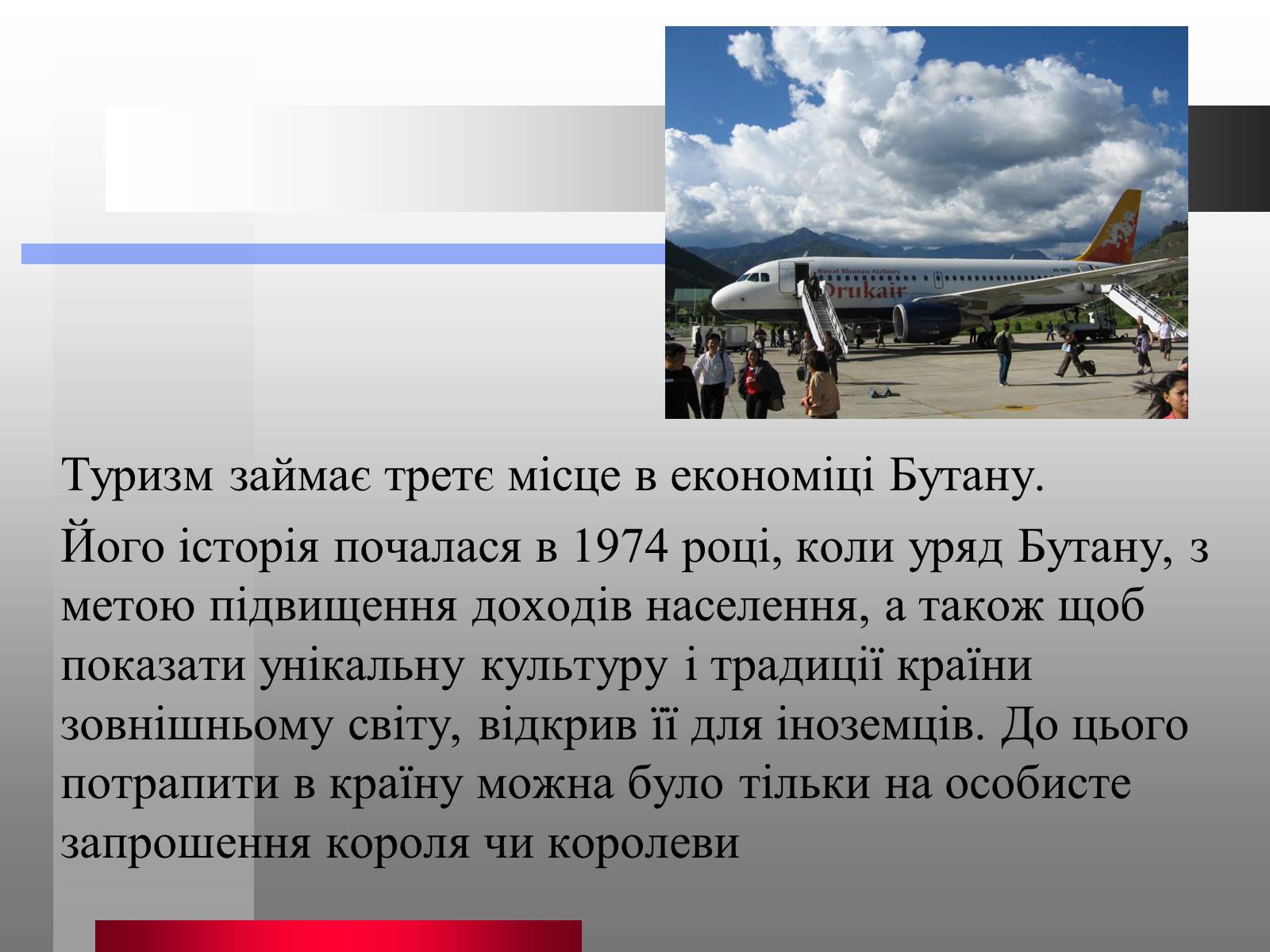 Royal Bhutan Airlines
Drukair

Туризм займає третє місце в економіці Бутану.

Його історія почалася в 1974 році, коли уряд Бутану, з метою підвищення доходів населення, а також щоб показати унікальну культуру і традиції країни зовнішньому світу, відкрив її для іноземців. До цього потрапити в країну можна було тільки на особисте запрошення короля чи королеви